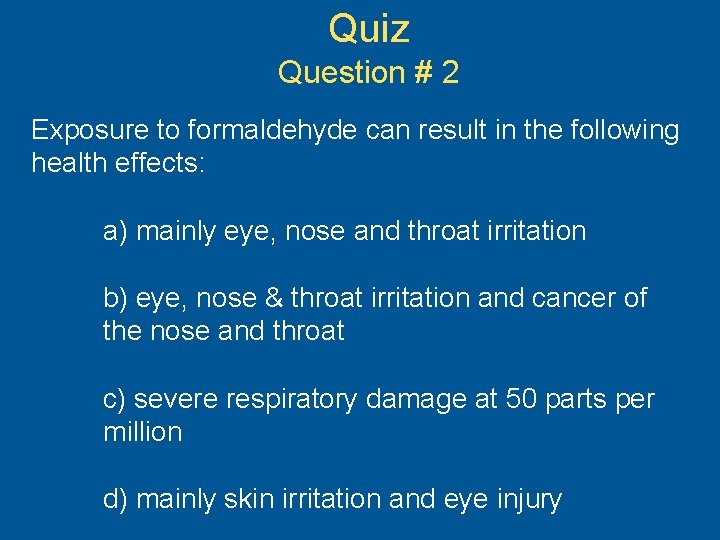 Quiz
Question # 2

Exposure to formaldehyde can result in the following health effects:

a) mainly eye, nose and throat irritation

b) eye, nose & throat irritation and cancer of the nose and throat

c) severe respiratory damage at 50 parts per million

d) mainly skin irritation and eye injury